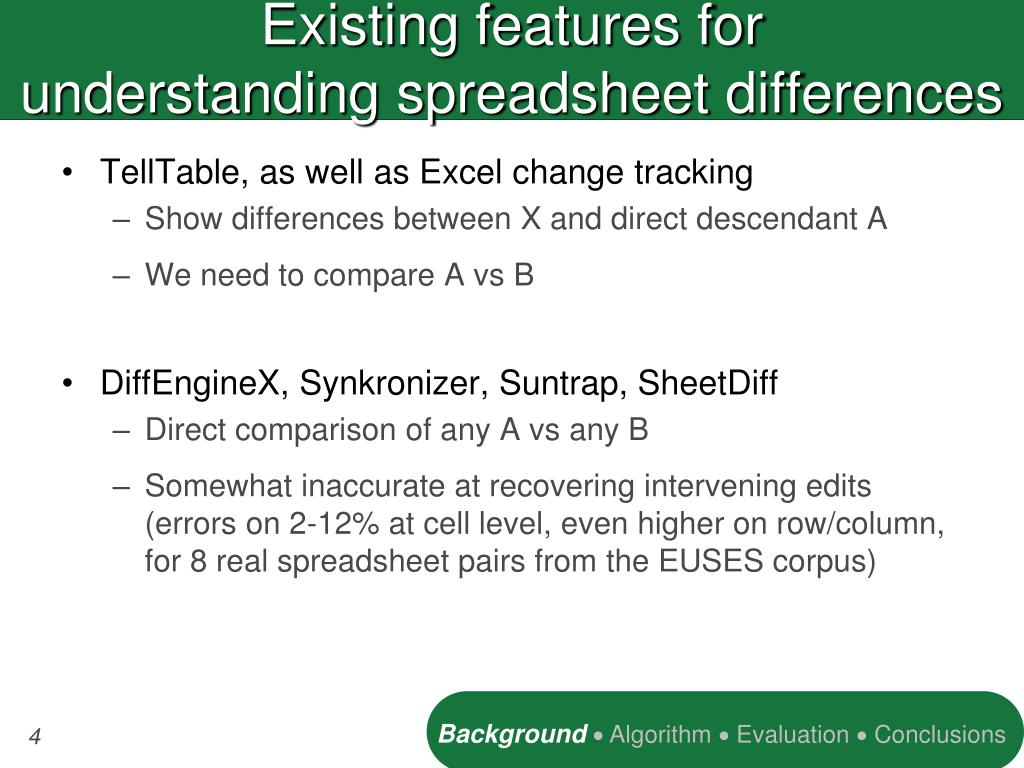 Existing features for understanding spreadsheet differences

• TellTable, as well as Excel change tracking
– Show differences between X and direct descendant A
– We need to compare A vs B

• DiffEngineX, Synkronizer, Suntrap, SheetDiff
– Direct comparison of any A vs any B
– Somewhat inaccurate at recovering intervening edits (errors on 2-12% at cell level, even higher on row/column, for 8 real spreadsheet pairs from the EUSES corpus)

4

Background • Algorithm • Evaluation • Conclusions